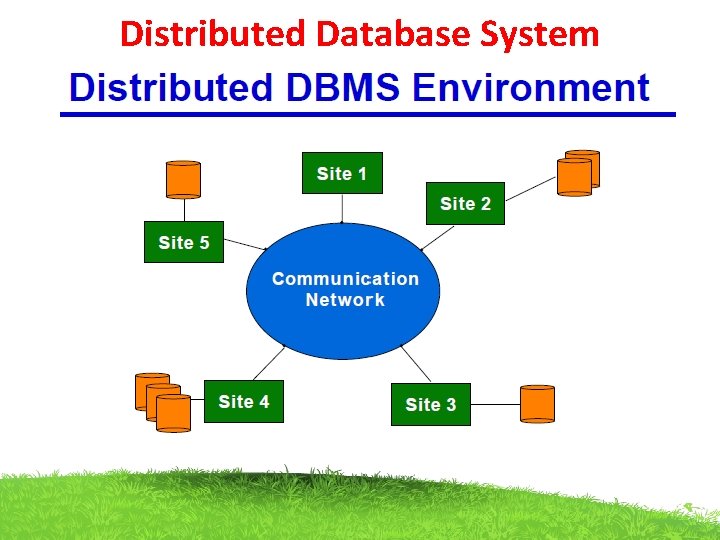 Distributed Database System

Distributed DBMS Environment

Site 1

Site 2

Site 5

Communication Network

Site 4

Site 3